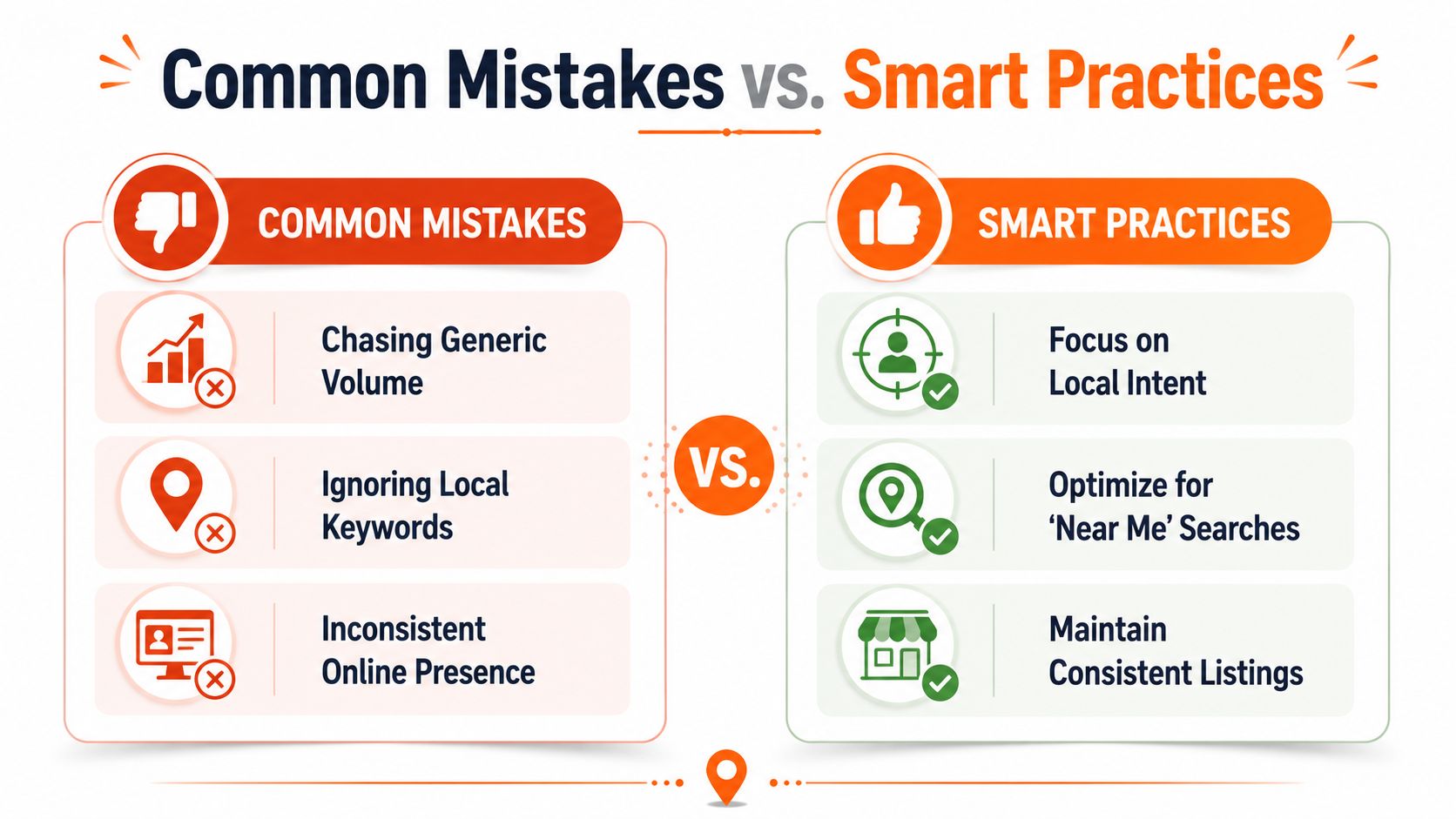 Common Mistakes vs. Smart Practices

COMMON MISTAKES

Chasing Generic Volume

Ignoring Local Keywords

Inconsistent Online Presence

VS.

SMART PRACTICES

Focus on Local Intent

Optimize for 'Near Me' Searches

Maintain Consistent Listings